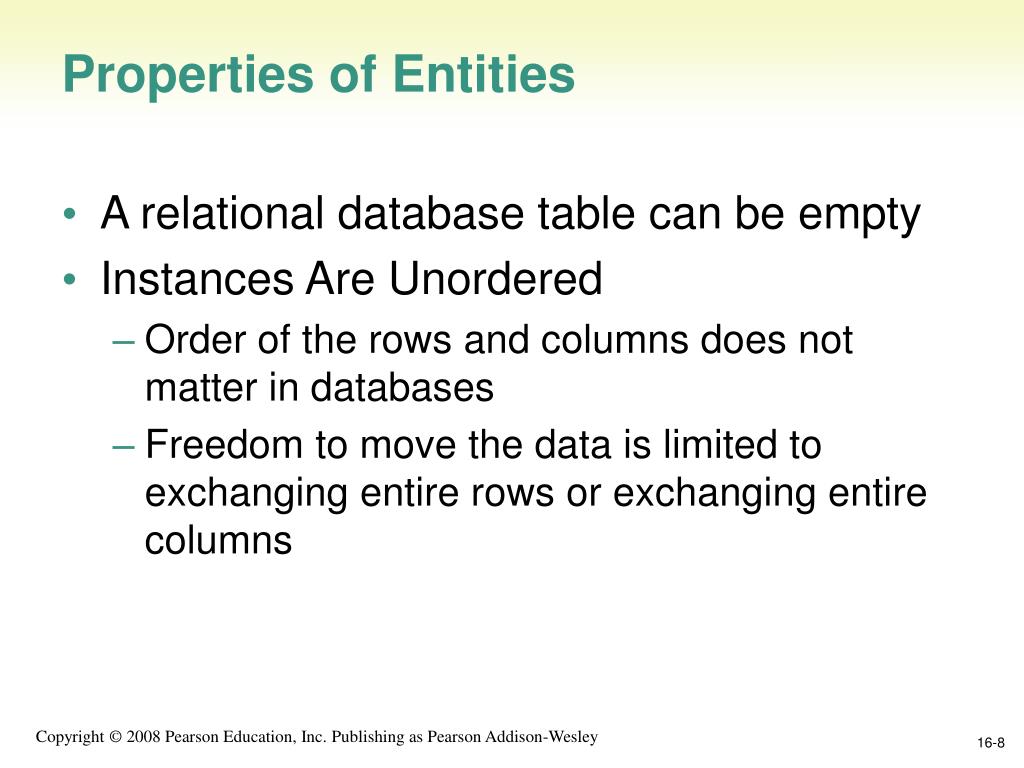 Properties of Entities

• A relational database table can be empty
• Instances Are Unordered
– Order of the rows and columns does not matter in databases
– Freedom to move the data is limited to exchanging entire rows or exchanging entire columns

Copyright © 2008 Pearson Education, Inc. Publishing as Pearson Addison-Wesley

16-8